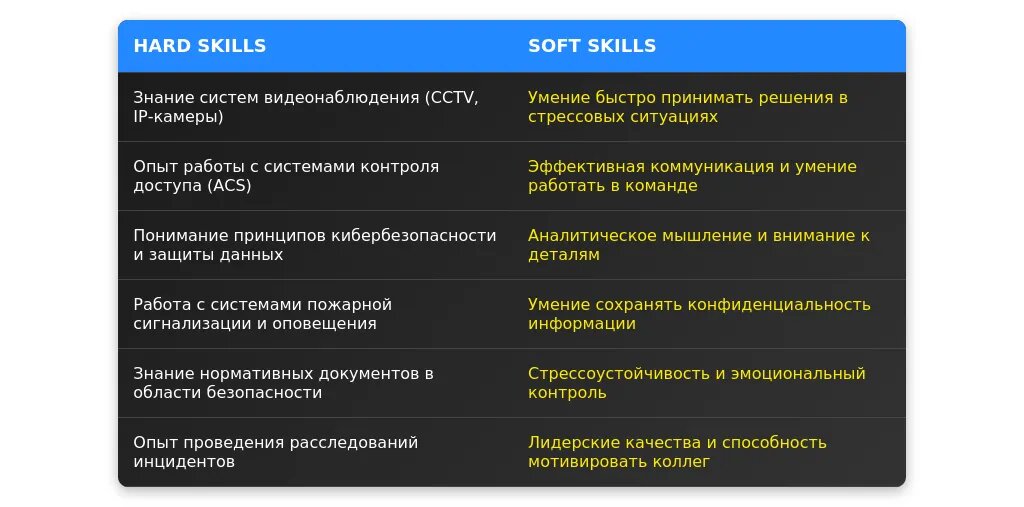 | HARD SKILLS | SOFT SKILLS |
|---|---|
| Знание систем видеонаблюдения (CCTV, IP-камеры) | Умение быстро принимать решения в стрессовых ситуациях |
| Опыт работы с системами контроля доступа (ACS) | Эффективная коммуникация и умение работать в команде |
| Понимание принципов кибербезопасности и защиты данных | Аналитическое мышление и внимание к деталям |
| Работа с системами пожарной сигнализации и оповещения | Умение сохранять конфиденциальность информации |
| Знание нормативных документов в области безопасности | Стрессоустойчивость и эмоциональный контроль |
| Опыт проведения расследований инцидентов | Лидерские качества и способность мотивировать коллег |